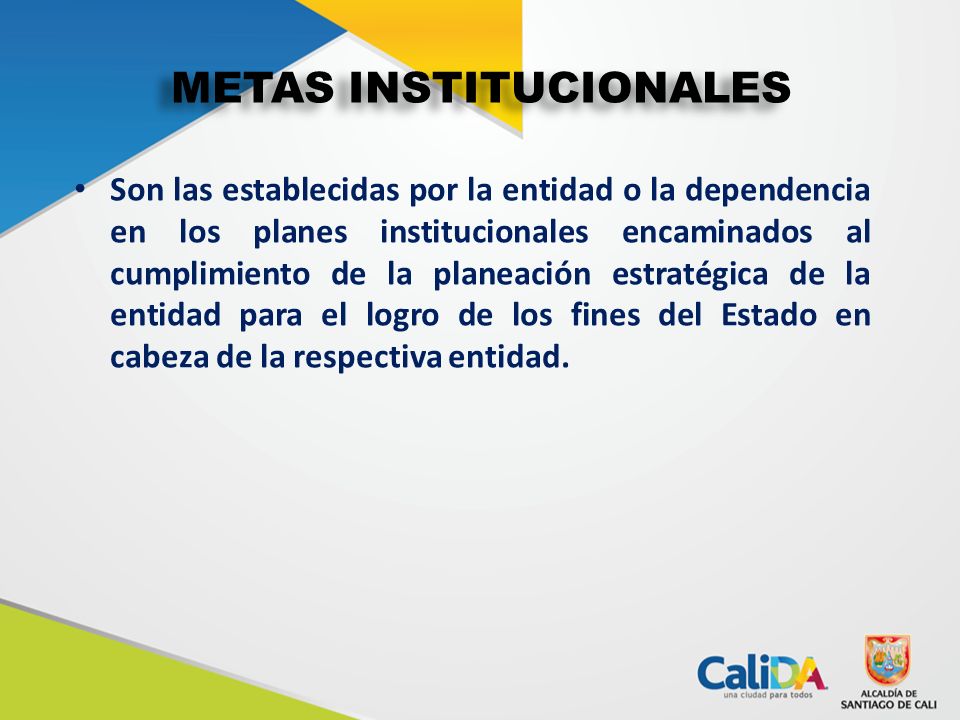 METAS INSTITUCIONALES

• Son las establecidas por la entidad o la dependencia en los planes institucionales encaminados al cumplimiento de la planeación estratégica de la entidad para el logro de los fines del Estado en cabeza de la respectiva entidad.

CaliDA
una ciudad para todos

ALCALDÍA DE
SANTIAGO DE CALI